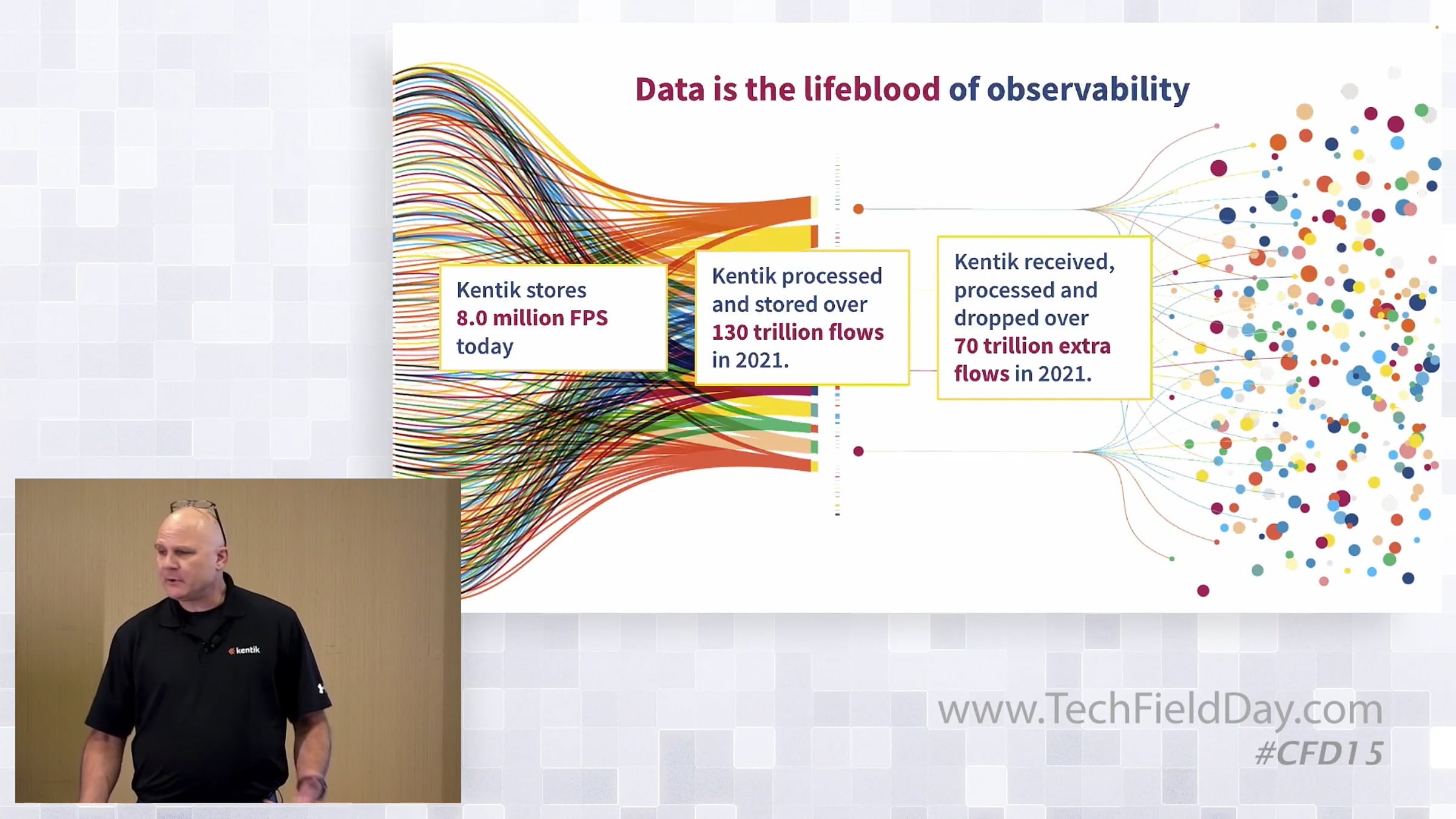 Data is the lifeblood of observability

Kentik stores 8.0 million FPS today

Kentik processed and stored over 130 trillion flows in 2021.

Kentik received, processed and dropped over 70 trillion extra flows in 2021.

kentik

www.TechFieldDay.com
#CFD15